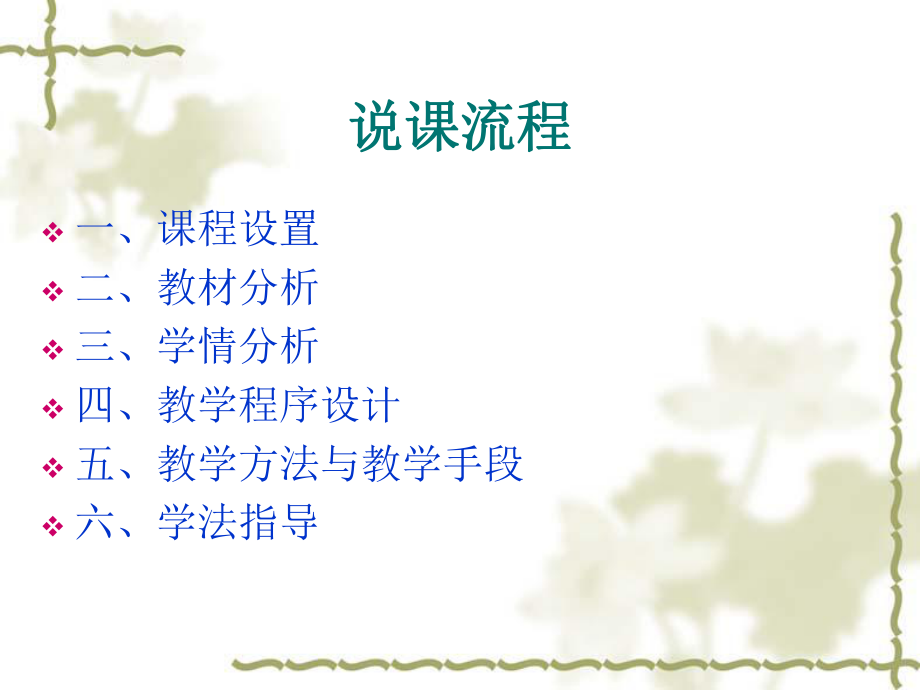 说课流程

一、课程设置
二、教材分析
三、学情分析
四、教学程序设计
五、教学方法与教学手段
六、学法指导